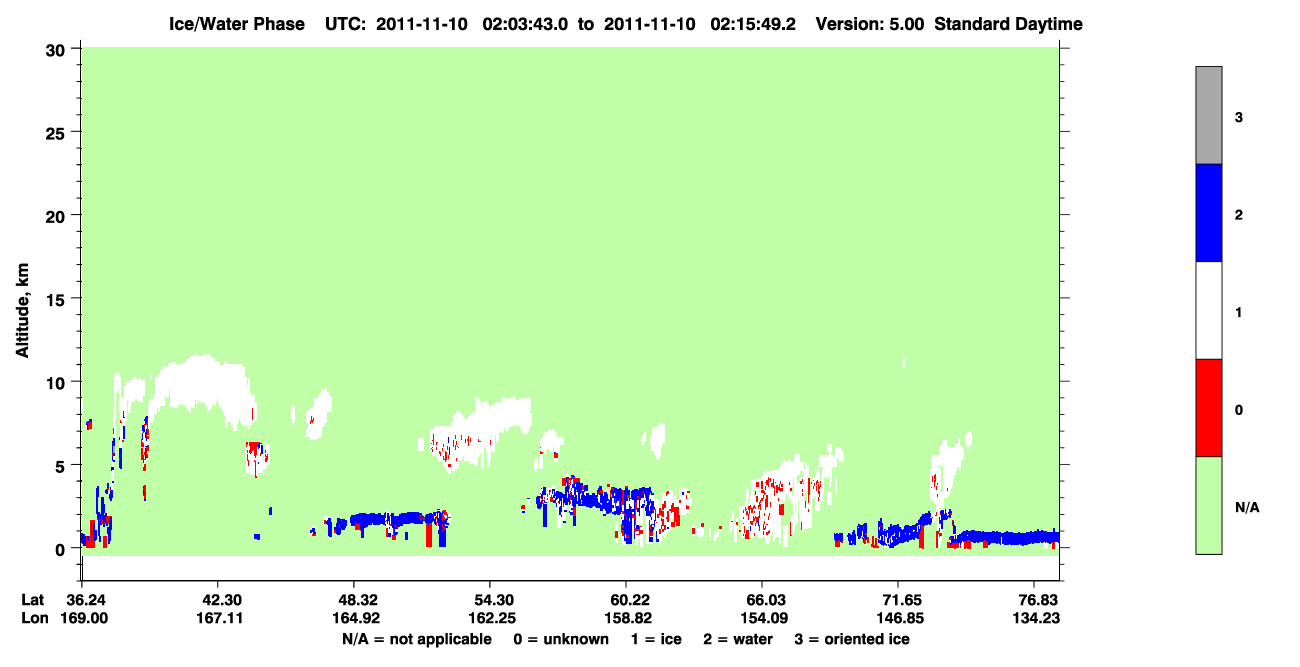 Ice/Water Phase UTC: 2011-11-10 02:03:43.0 to 2011-11-10 02:15:49.2 Version: 5.00 Standard Daytime

30
25
20
15
10
5
0

Altitude, km

Lat 36.24 42.30 48.32 54.30 60.22 66.03 71.65 76.83
Lon 169.00 167.11 164.92 162.25 158.82 154.09 146.85 134.23

N/A = not applicable 0 = unknown 1 = ice 2 = water 3 = oriented ice

3
2
1
0
N/A